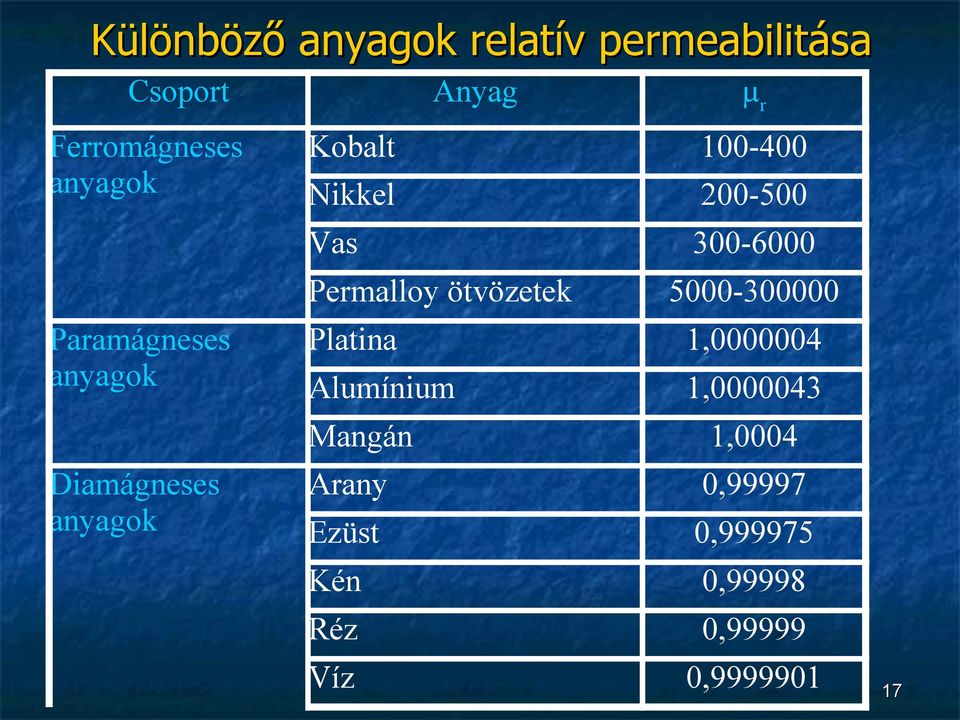 Különböző anyagok relatív permeabilitása

| Csoport | Anyag | $\mu_r$ |
|---|---|---|
| Ferromágneses anyagok | Kobalt | 100-400 |
| | Nikkel | 200-500 |
| | Vas | 300-6000 |
| | Permalloy ötvözetek | 5000-300000 |
| Paramágneses anyagok | Platina | 1,0000004 |
| | Alumínium | 1,0000043 |
| | Mangán | 1,0004 |
| Diamágneses anyagok | Arany | 0,99997 |
| | Ezüst | 0,999975 |
| | Kén | 0,99998 |
| | Réz | 0,99999 |
| | Víz | 0,9999901 |

17